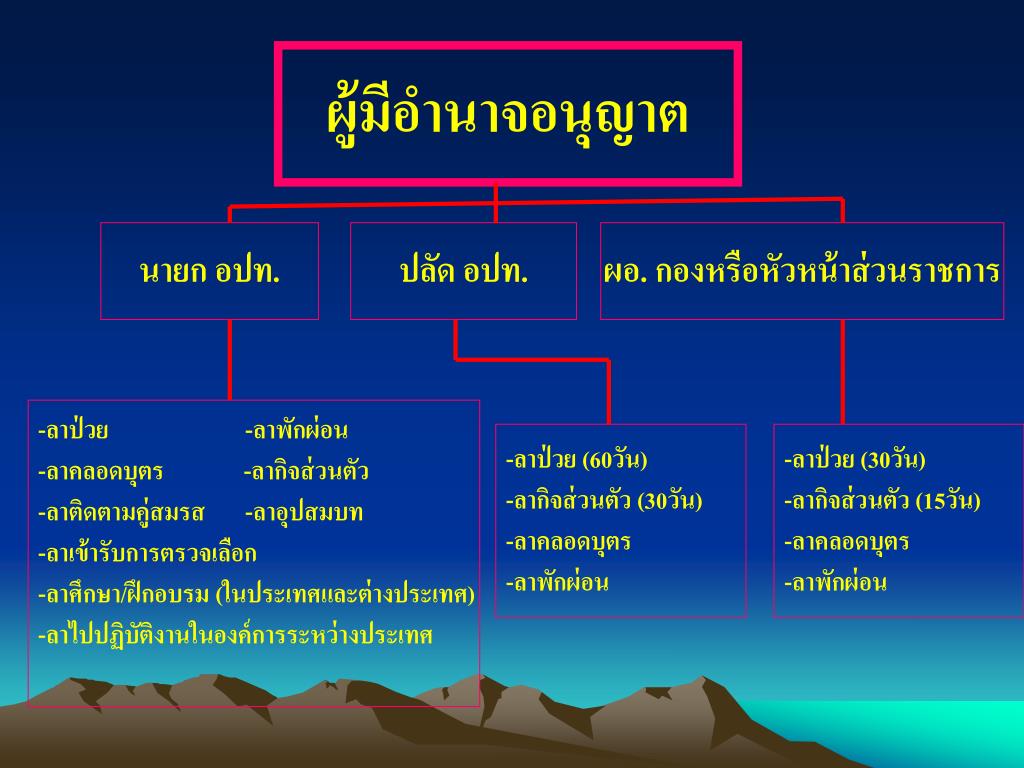 ผู้มีอำนาจอนุญาต

นายก อปท.

ปลัด อปท.

ผอ. กองหรือหัวหน้าส่วนราชการ

-ลาป่วย -ลาพักผ่อน
-ลาคลอดบุตร -ลากิจส่วนตัว
-ลาติดตามคู่สมรส -ลาอุปสมบท
-ลาเข้ารับการตรวจเลือก
-ลาศึกษา/ฝึกอบรม (ในประเทศและต่างประเทศ)
-ลาไปปฏิบัติงานในองค์การระหว่างประเทศ

-ลาป่วย (60วัน)
-ลากิจส่วนตัว (30วัน)
-ลาคลอดบุตร
-ลาพักผ่อน

-ลาป่วย (30วัน)
-ลากิจส่วนตัว (15วัน)
-ลาคลอดบุตร
-ลาพักผ่อน